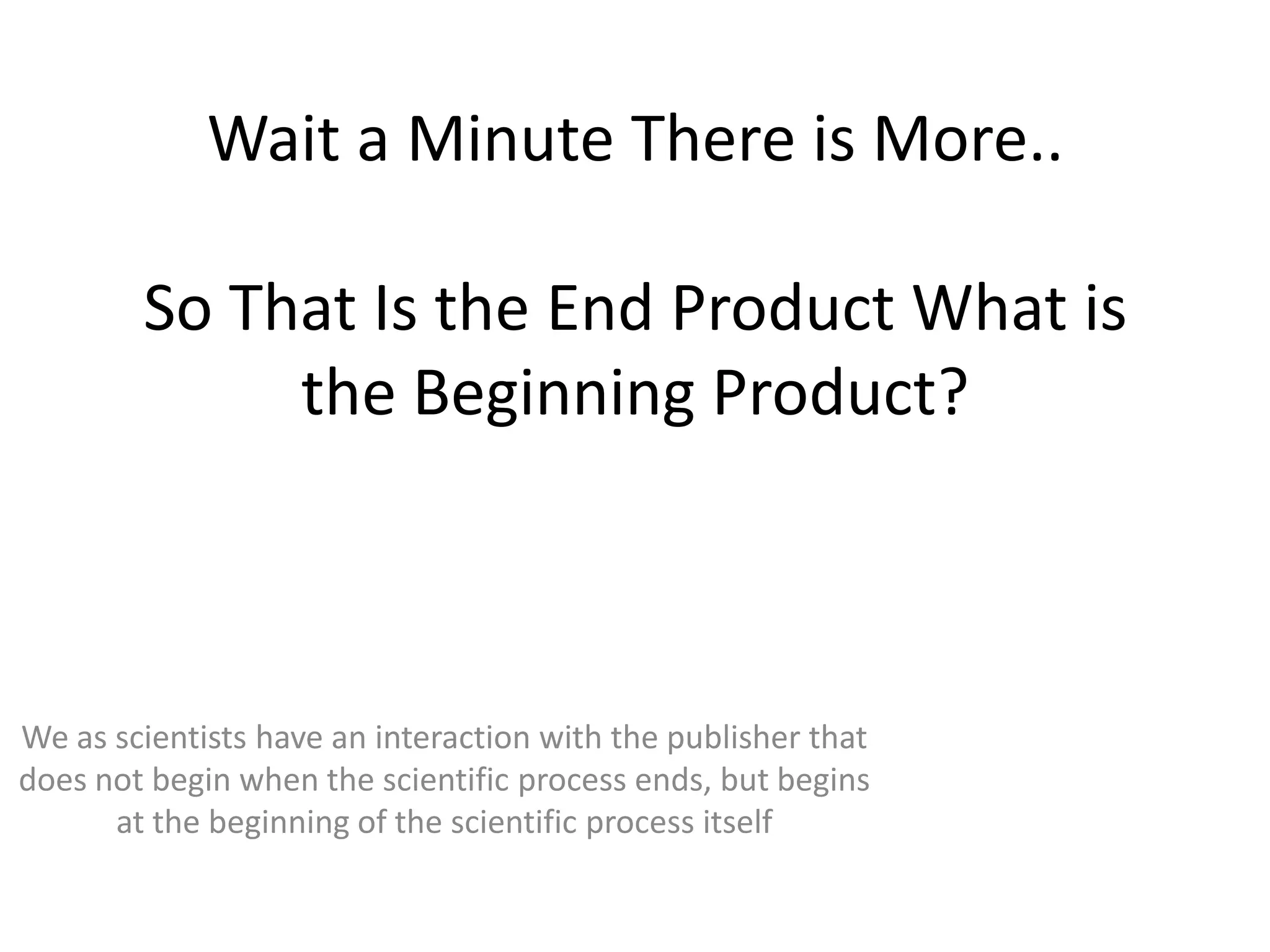 Wait a Minute There is More..

So That Is the End Product What is the Beginning Product?

We as scientists have an interaction with the publisher that does not begin when the scientific process ends, but begins at the beginning of the scientific process itself